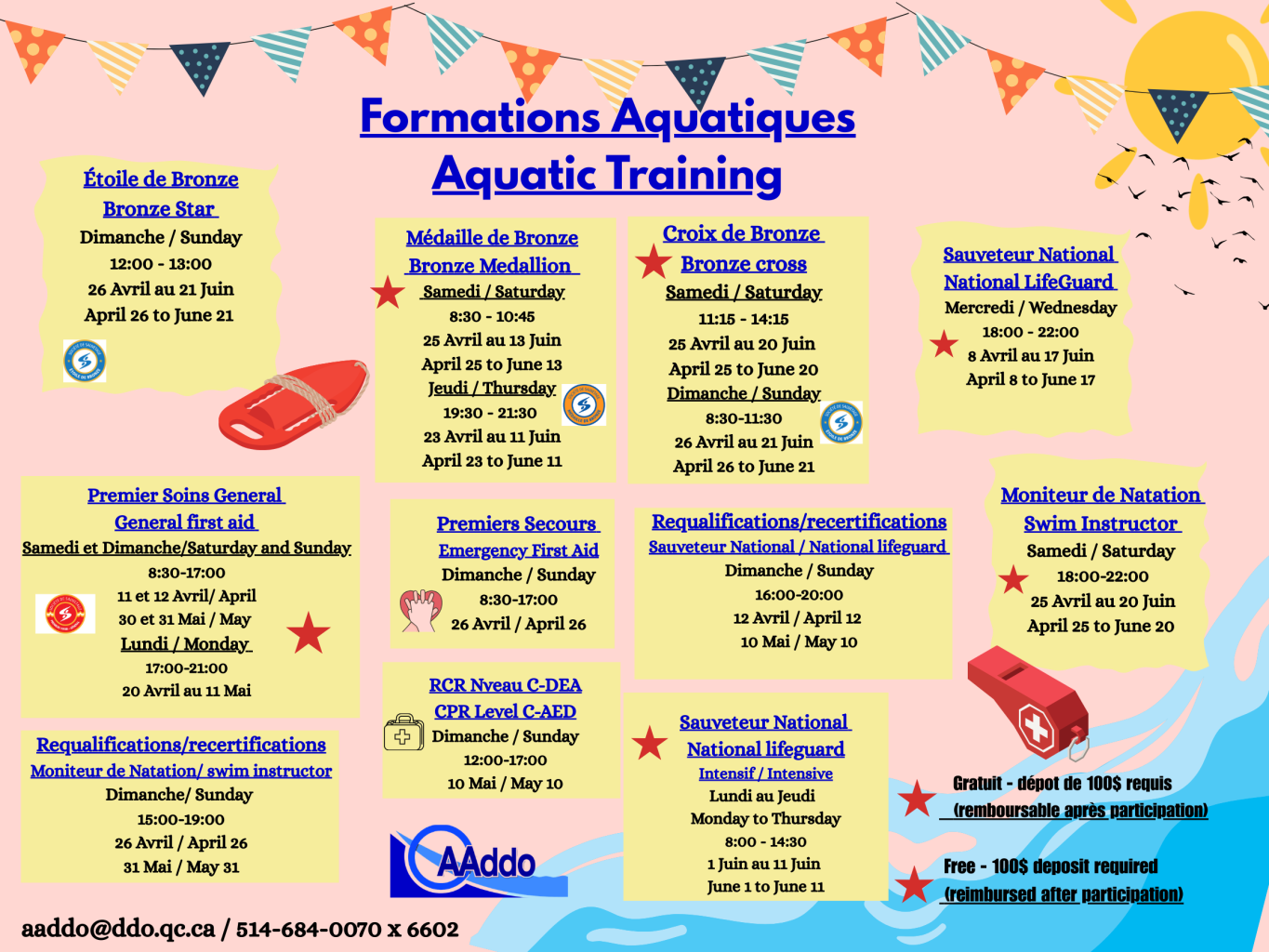 Formations Aquatiques
Aquatic Training

Étoile de Bronze
Bronze Star
Dimanche / Sunday
12:00 - 13:00
26 Avril au 21 Juin
April 26 to June 21

Médaille de Bronze
Bronze Medallion
Samedi / Saturday
8:30 - 10:45
25 Avril au 13 Juin
April 25 to June 13
Jeudi / Thursday
19:30 - 21:30
23 Avril au 11 Juin
April 23 to June 11

Croix de Bronze
Bronze cross
Samedi / Saturday
11:15 - 14:15
25 Avril au 20 Juin
April 25 to June 20
Dimanche / Sunday
8:30-11:30
26 Avril au 21 Juin
April 26 to June 21

Sauveteur National
National LifeGuard
Mercredi / Wednesday
18:00 - 22:00
8 Avril au 17 Juin
April 8 to June 17

Premier Soins General
General first aid
Samedi et Dimanche/Saturday and Sunday
8:30-17:00
11 et 12 Avril/ April
30 et 31 Mai / May
Lundi / Monday
17:00-21:00
20 Avril au 11 Mai

Premiers Secours
Emergency First Aid
Dimanche / Sunday
8:30-17:00
26 Avril / April 26

Requalifications/recertifications
Sauveteur National / National lifeguard
Dimanche / Sunday
16:00-20:00
12 Avril / April 12
10 Mai / May 10

Moniteur de Natation
Swim Instructor
Samedi / Saturday
18:00-22:00
25 Avril au 20 Juin
April 25 to June 20

Requalifications/recertifications
Moniteur de Natation/ swim instructor
Dimanche/ Sunday
15:00-19:00
26 Avril / April 26
31 Mai / May 31

RCR Nveau C-DEA
CPR Level C-AED
Dimanche / Sunday
12:00-17:00
10 Mai / May 10

Sauveteur National
National lifeguard
Intensif / Intensive
Lundi au Jeudi
Monday to Thursday
8:00 - 14:30
1 Juin au 11 Juin
June 1 to June 11

Gratuit - dépot de 100$ requis
(remboursable après participation)

Free - 100$ deposit required
(reimbursed after participation)

AAddo

aaddo@ddo.qc.ca / 514-684-0070 x 6602